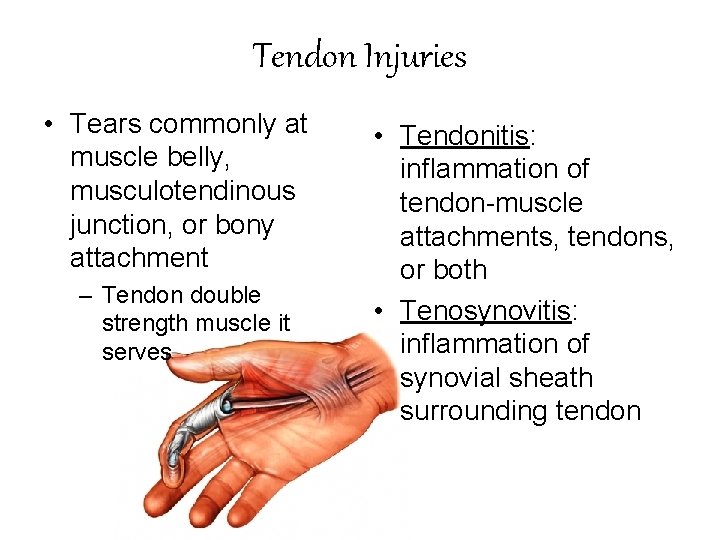 Tendon Injuries

• Tears commonly at muscle belly, musculotendinous junction, or bony attachment
– Tendon double strength muscle it serves

• Tendonitis: inflammation of tendon-muscle attachments, tendons, or both

• Tenosynovitis: inflammation of synovial sheath surrounding tendon